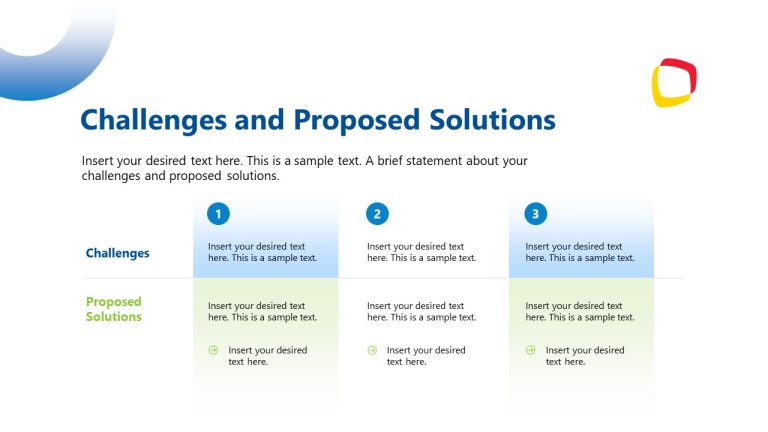 Challenges and Proposed Solutions

Insert your desired text here. This is a sample text. A brief statement about your challenges and proposed solutions.

| | 1 | 2 | 3 |
|---|---|---|---|
| Challenges | Insert your desired text here. This is a sample text. | Insert your desired text here. This is a sample text. | Insert your desired text here. This is a sample text. |
| Proposed Solutions | Insert your desired text here. This is a sample text. Insert your desired text here. | Insert your desired text here. This is a sample text. Insert your desired text here. | Insert your desired text here. This is a sample text. Insert your desired text here. |